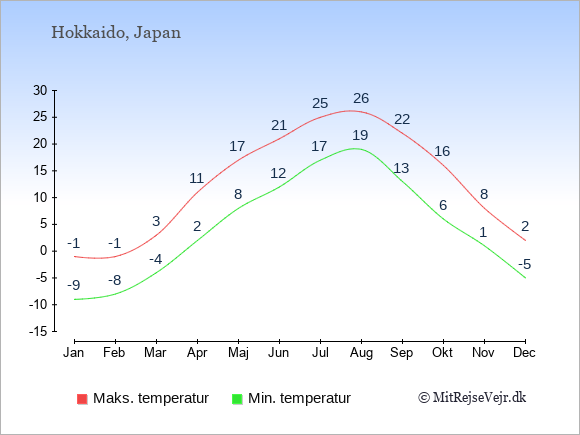 Hokkaido, Japan

30
25
20
15
10
5
0
-5
-10
-15

-1 -1 3 11 17 21 25 26 22 16 8 2

-9 -8 -4 2 8 12 17 19 13 6 1 -5

Jan Feb Mar Apr Maj Jun Jul Aug Sep Okt Nov Dec

Maks. temperatur Min. temperatur © MitRejseVejr.dk